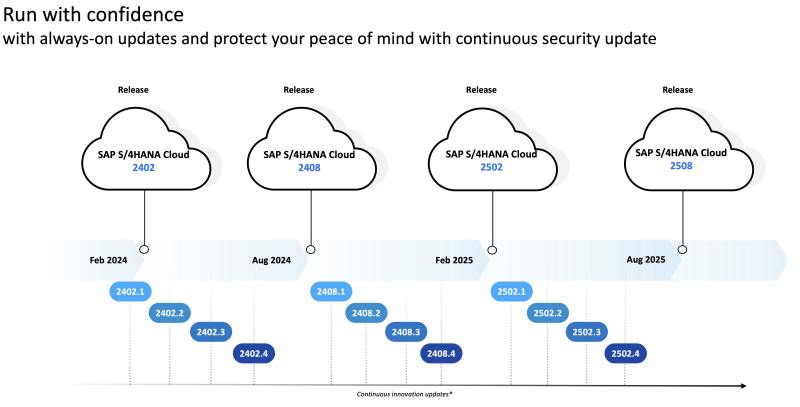 Run with confidence
with always-on updates and protect your peace of mind with continuous security update

Release

SAP S/4HANA Cloud
2402

Release

SAP S/4HANA Cloud
2408

Release

SAP S/4HANA Cloud
2502

Release

SAP S/4HANA Cloud
2508

Feb 2024

Aug 2024

Feb 2025

Aug 2025

2402.1

2402.2

2402.3

2402.4

2408.1

2408.2

2408.3

2408.4

2502.1

2502.2

2502.3

2502.4

Continuous innovation updates*